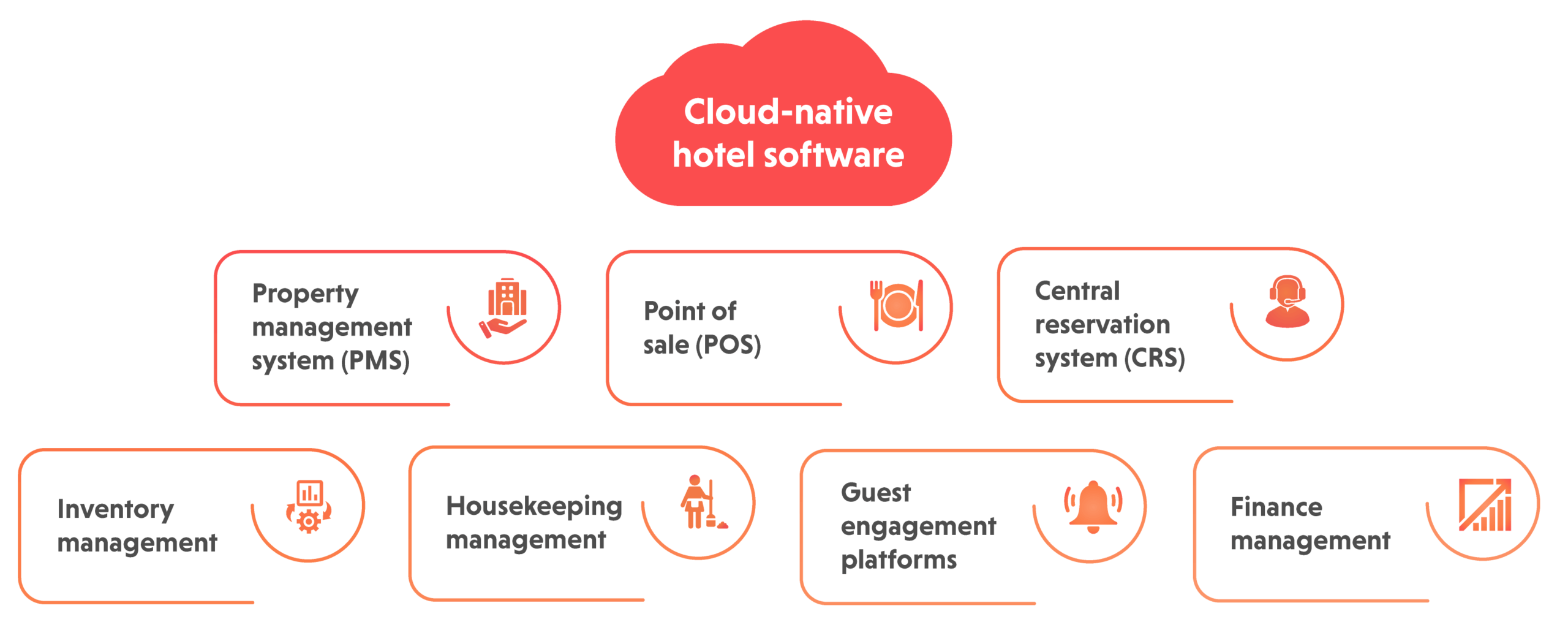 Cloud-native hotel software

Property management system (PMS)

Point of sale (POS)

Central reservation system (CRS)

Inventory management

Housekeeping management

Guest engagement platforms

Finance management